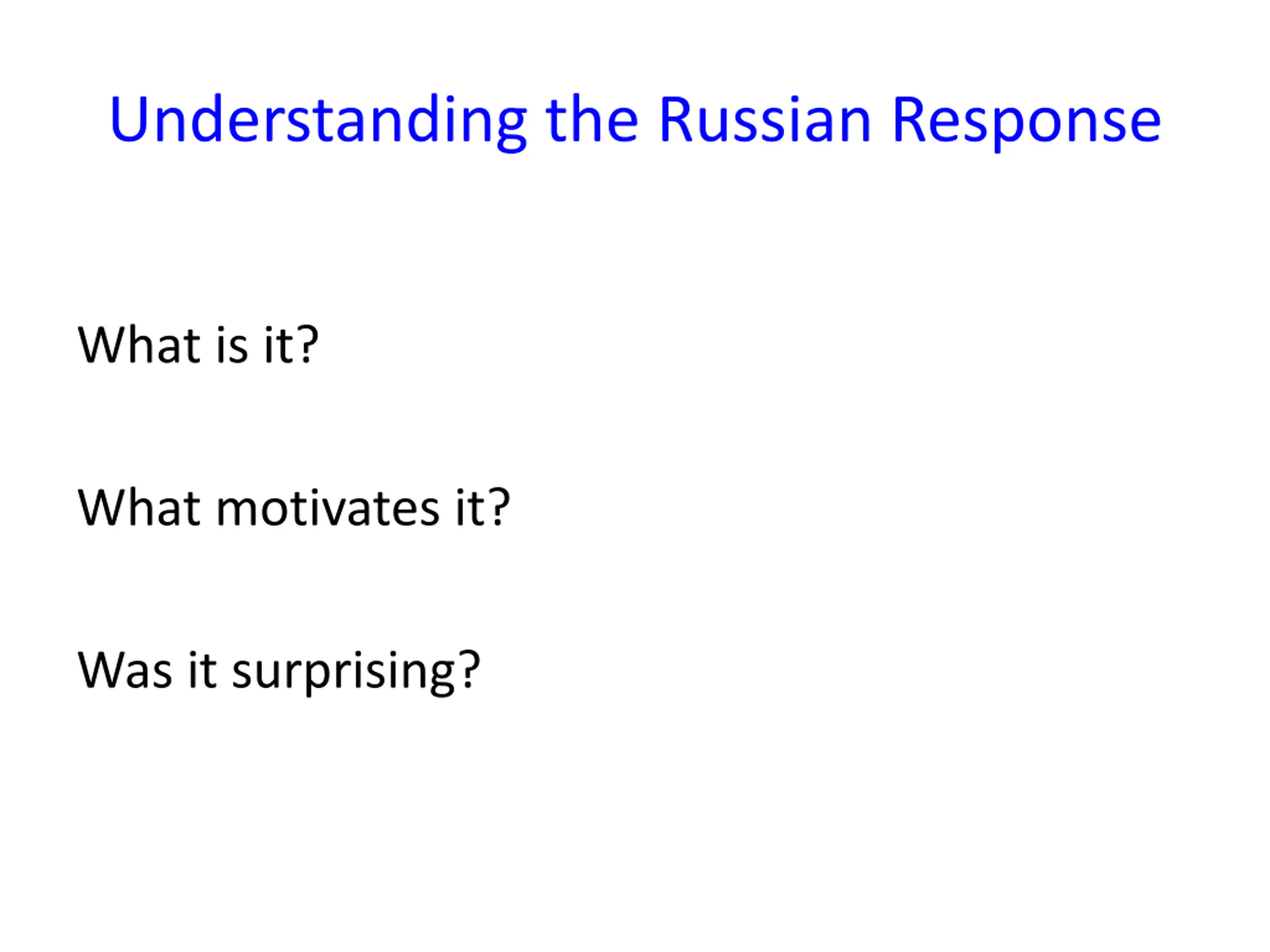 Understanding the Russian Response

What is it?

What motivates it?

Was it surprising?